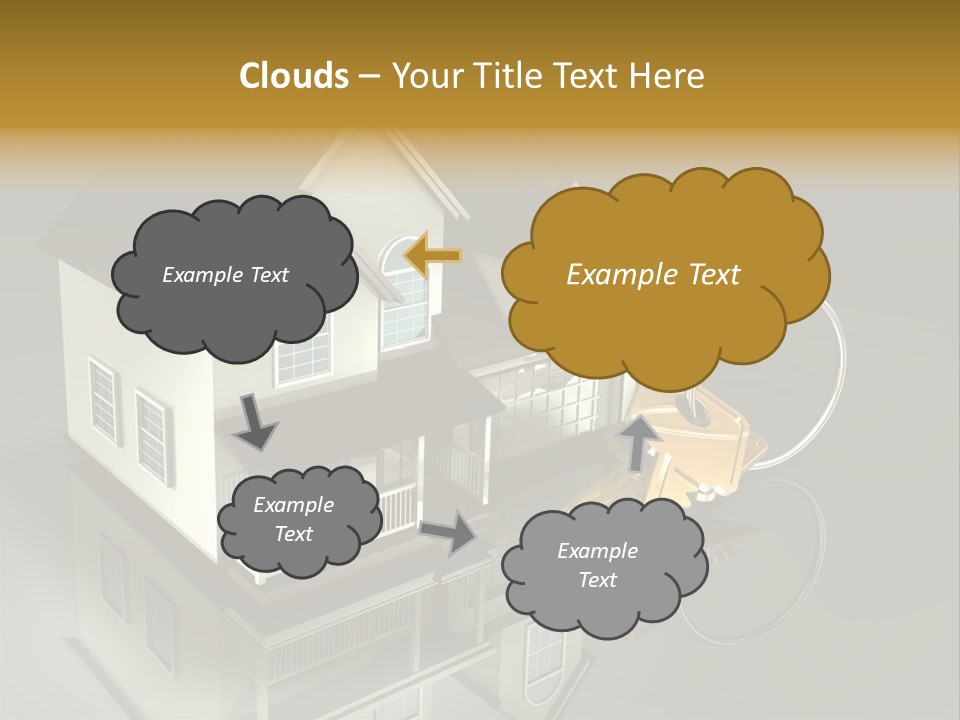 Clouds – Your Title Text Here

Example Text

Example Text

Example Text

Example Text